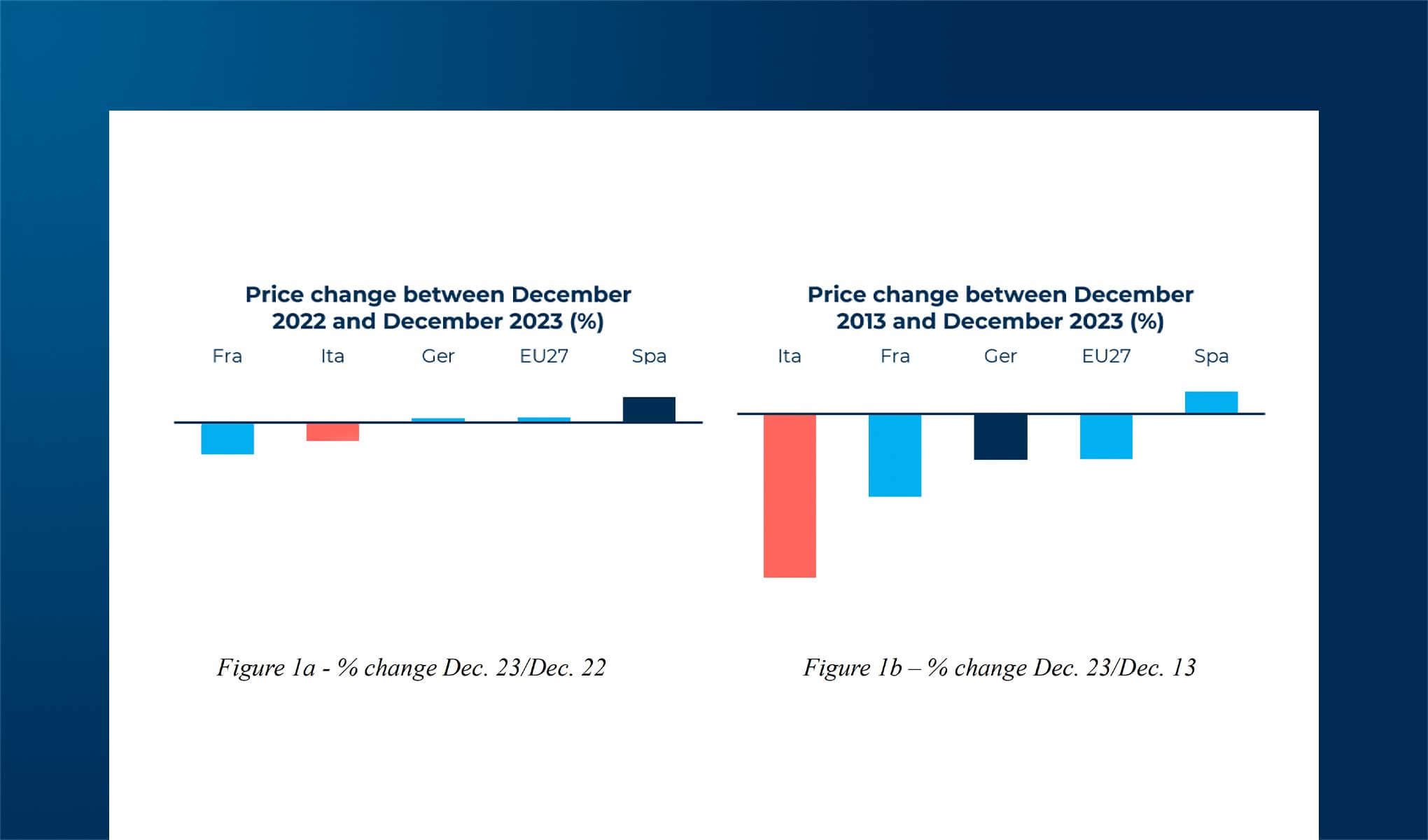 Price change between December 2022 and December 2023 (%)

Fra Ita Ger EU27 Spa

Figure 1a - % change Dec. 23/Dec. 22

Price change between December 2013 and December 2023 (%)

Ita Fra Ger EU27 Spa

Figure 1b – % change Dec. 23/Dec. 13